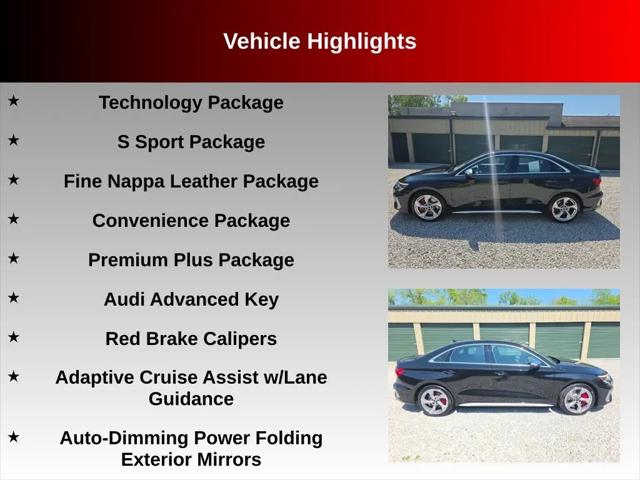 Vehicle Highlights

★ Technology Package

★ S Sport Package

★ Fine Nappa Leather Package

★ Convenience Package

★ Premium Plus Package

★ Audi Advanced Key

★ Red Brake Calipers

★ Adaptive Cruise Assist w/Lane Guidance

★ Auto-Dimming Power Folding Exterior Mirrors